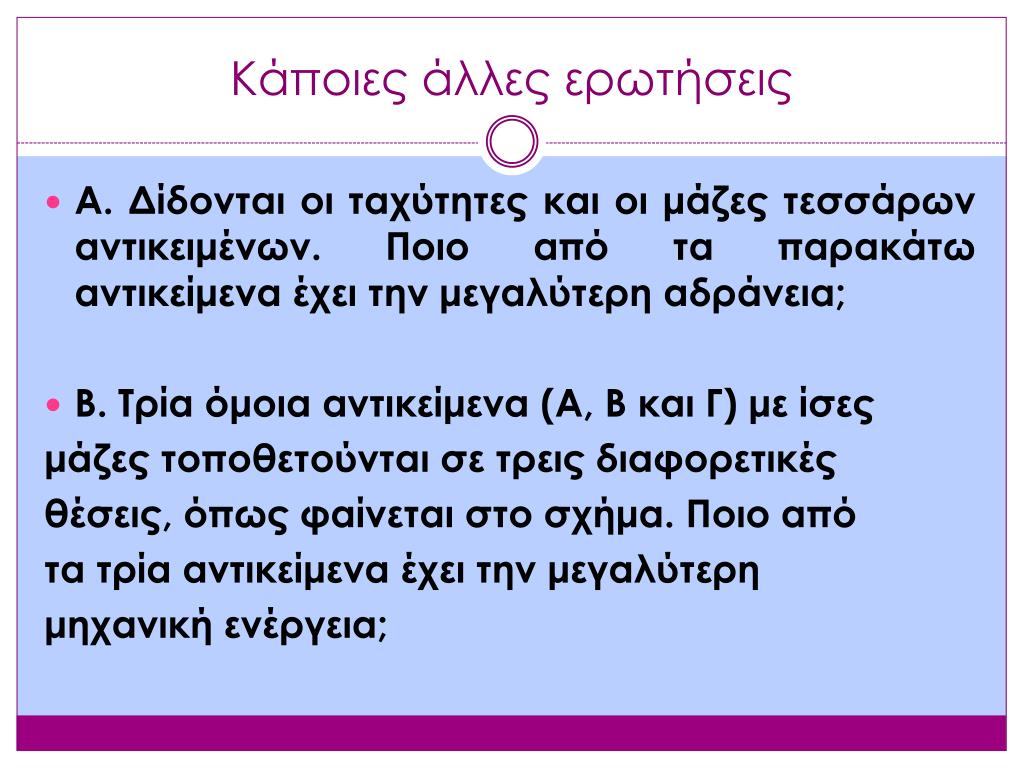 Κάποιες άλλες ερωτήσεις

Α. Δίδονται οι ταχύτητες και οι μάζες τεσσάρων αντικειμένων. Ποιο από τα παρακάτω αντικείμενα έχει την μεγαλύτερη αδράνεια;

Β. Τρία όμοια αντικείμενα (Α, Β και Γ) με ίσες μάζες τοποθετούνται σε τρεις διαφορετικές θέσεις, όπως φαίνεται στο σχήμα. Ποιο από τα τρία αντικείμενα έχει την μεγαλύτερη μηχανική ενέργεια;